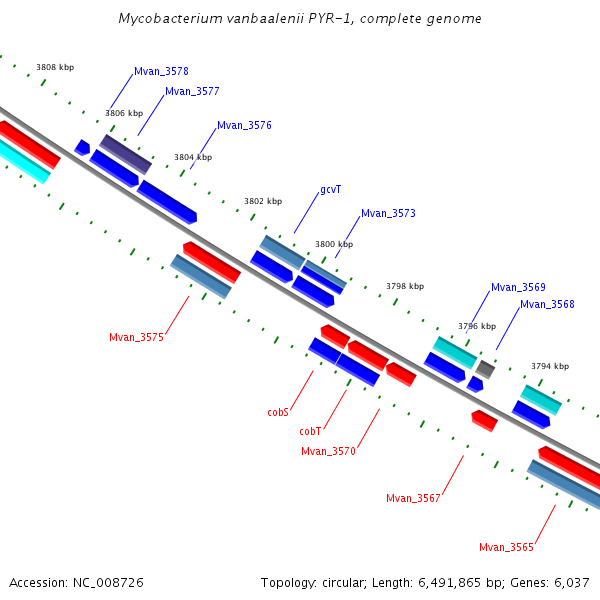 Mycobacterium vanbaalenii PYR-1, complete genome

3808 kbp
Mvan_3578
Mvan_3577
3806 kbp
Mvan_3576
3804 kbp
3802 kbp
gcvT
Mvan_3573
3800 kbp
3798 kbp
Mvan_3569
Mvan_3568
3796 kbp
3794 kbp
Mvan_3575
cobS
cobT
Mvan_3570
Mvan_3567
Mvan_3565

Accession: NC_008726
Topology: circular; Length: 6,491,865 bp; Genes: 6,037